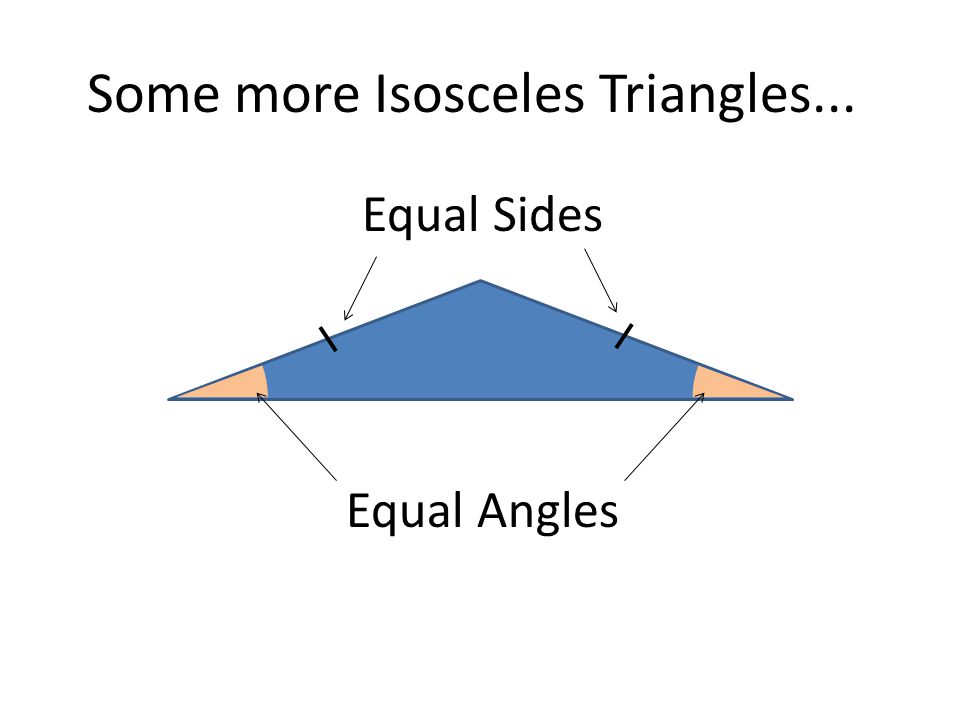 Some more Isosceles Triangles...

Equal Sides

Equal Angles